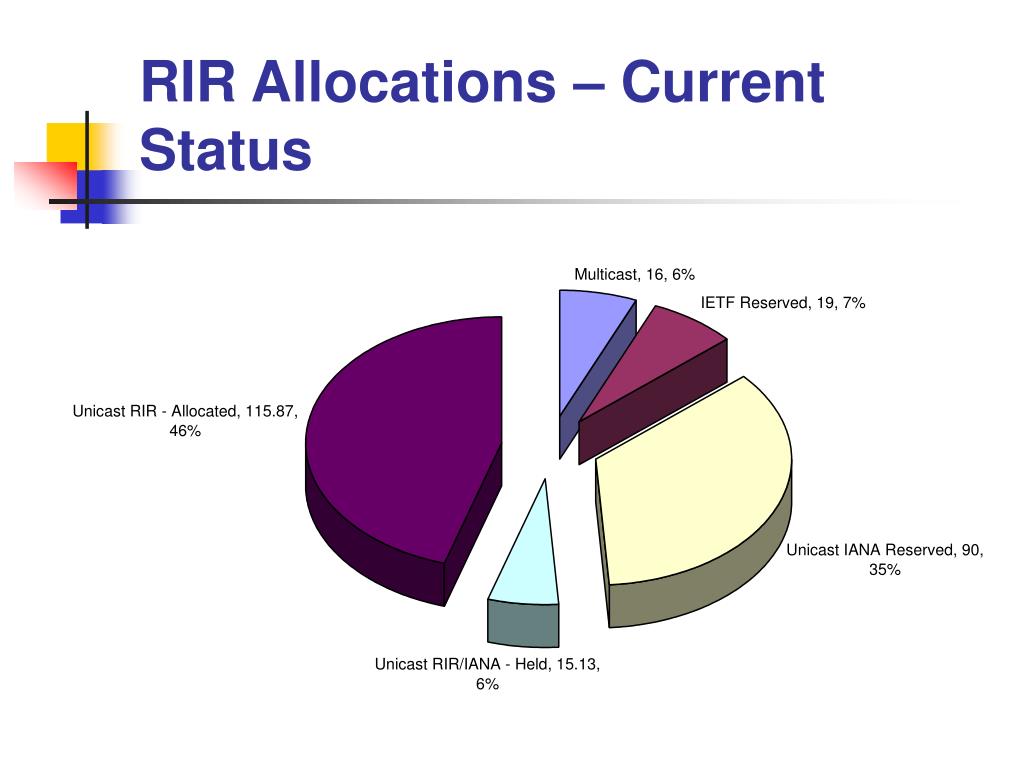 RIR Allocations – Current Status

Multicast, 16, 6%

IETF Reserved, 19, 7%

Unicast RIR - Allocated, 115.87, 46%

Unicast IANA Reserved, 90, 35%

Unicast RIR/IANA - Held, 15.13, 6%